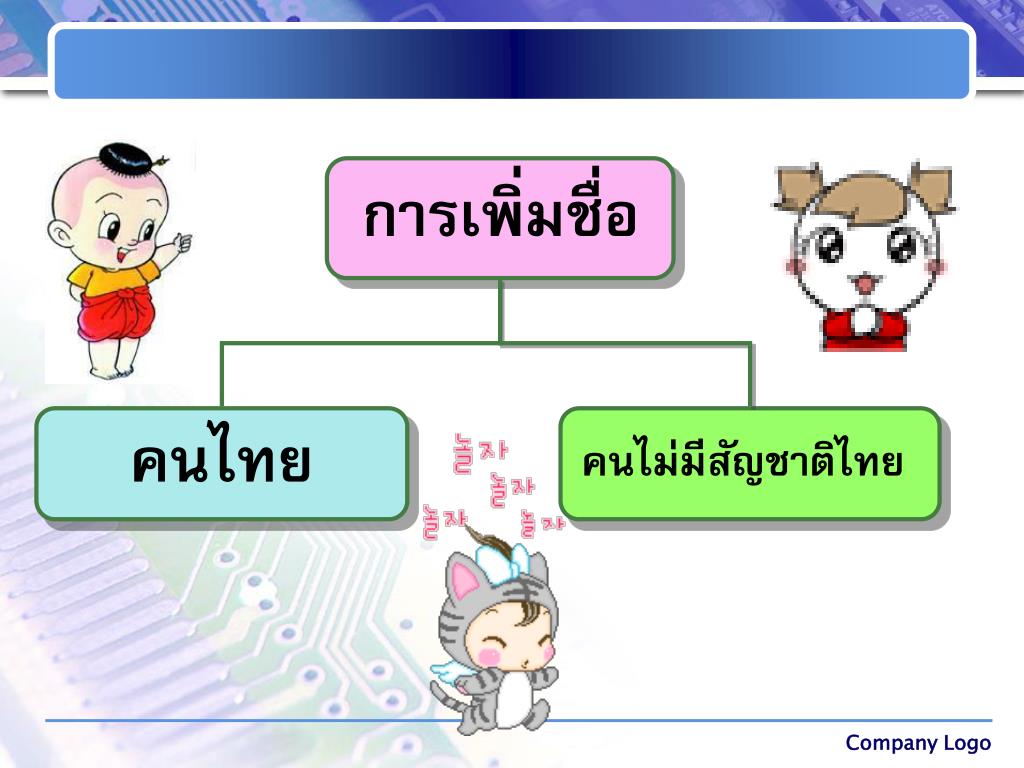 การเพิ่มชื่อ

คนไทย

놀자 놀자 놀자 놀자

คนไม่มีสัญชาติไทย

Company Logo